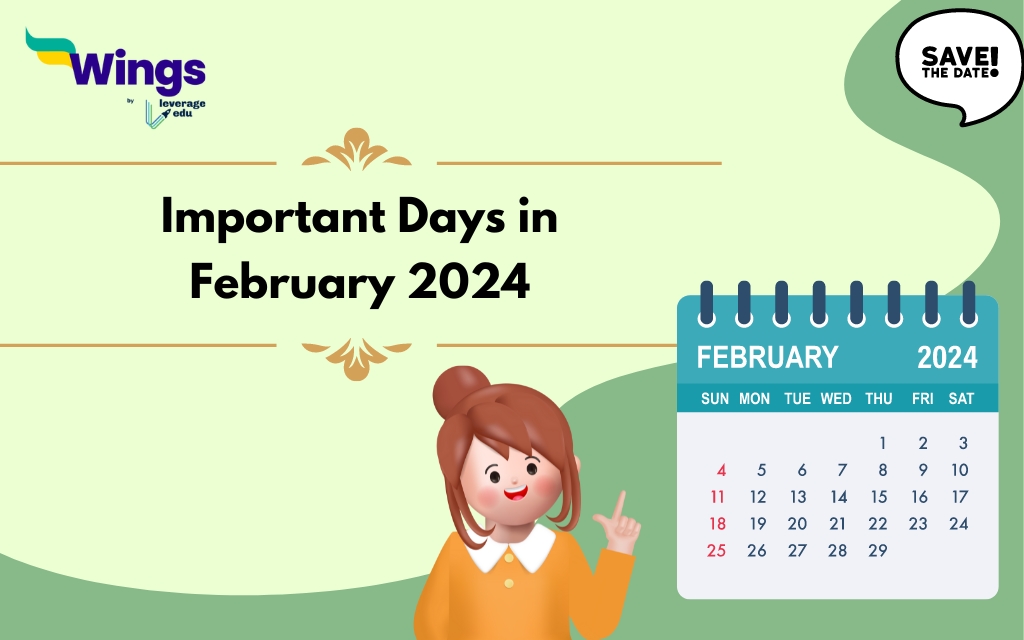 Wings
by leverage edu

SAVE! THE DATE

Important Days in February 2024

FEBRUARY 2024

| SUN | MON | TUE | WED | THU | FRI | SAT |
|---|---|---|---|---|---|---|
| | | | | 1 | 2 | 3 |
| 4 | 5 | 6 | 7 | 8 | 9 | 10 |
| 11 | 12 | 13 | 14 | 15 | 16 | 17 |
| 18 | 19 | 20 | 21 | 22 | 23 | 24 |
| 25 | 26 | 27 | 28 | 29 | | |